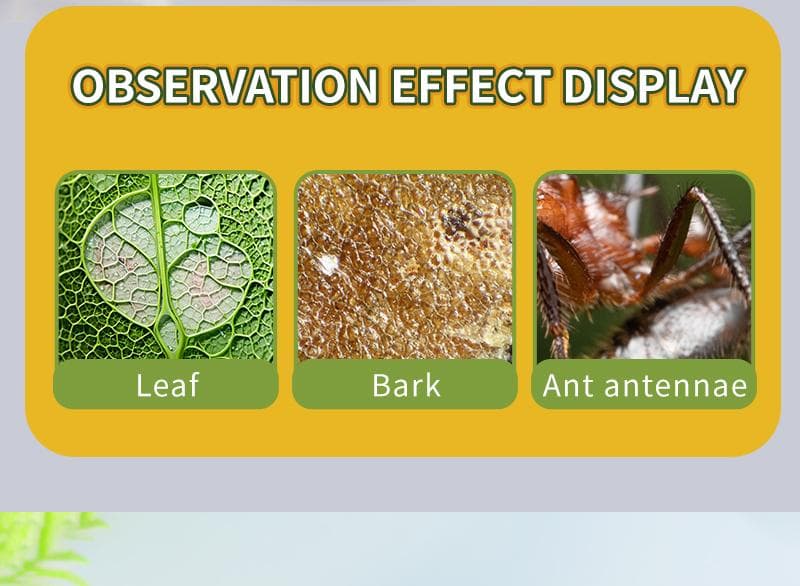 OBSERVATION EFFECT DISPLAY

Leaf

Bark

Ant antennae